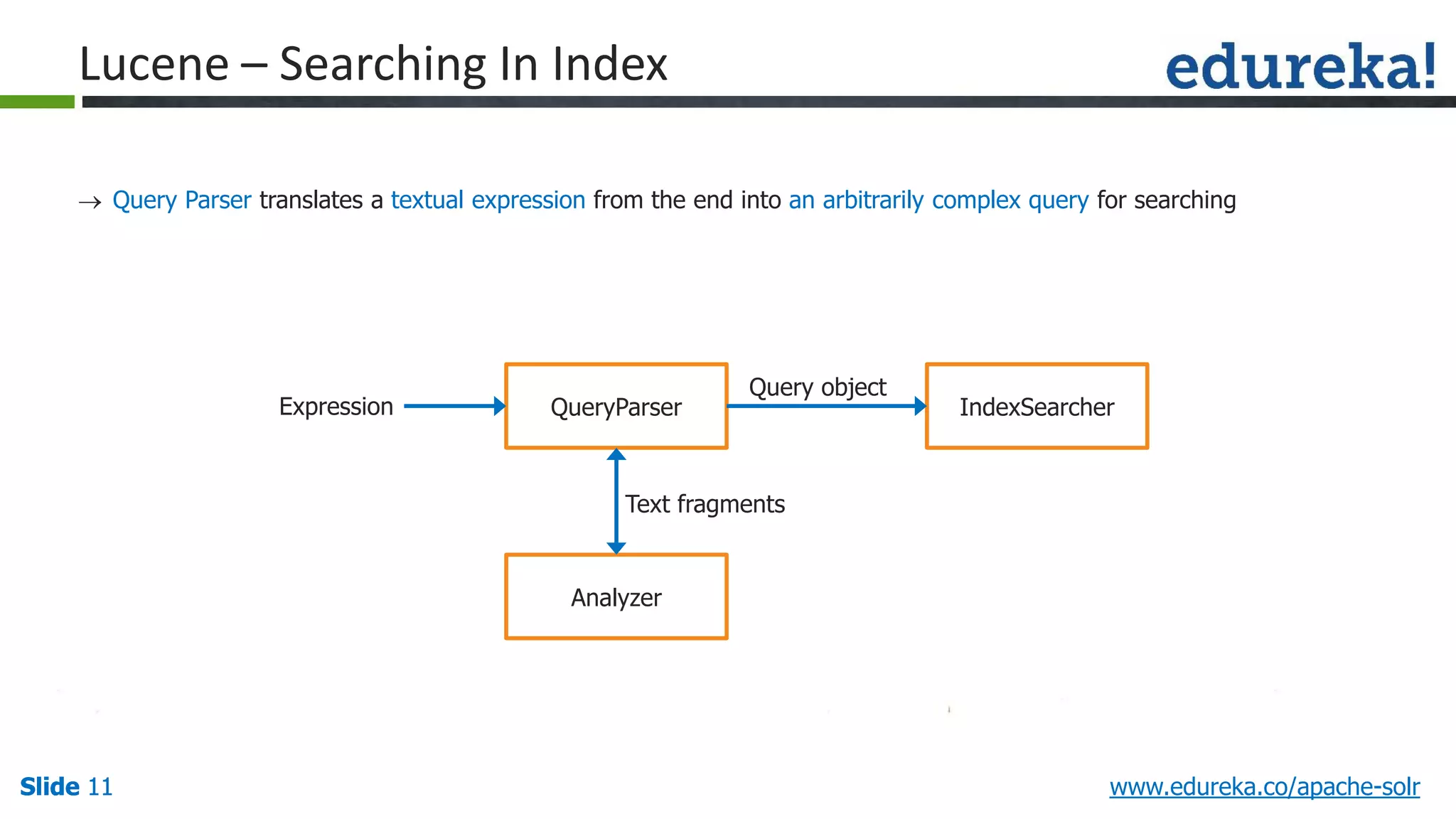 Lucene – Searching In Index

edureka!

→ Query Parser translates a textual expression from the end into an arbitrarily complex query for searching

Expression

QueryParser

Query object

IndexSearcher

Text fragments

Analyzer

Slide 11

www.edureka.co/apache-solr